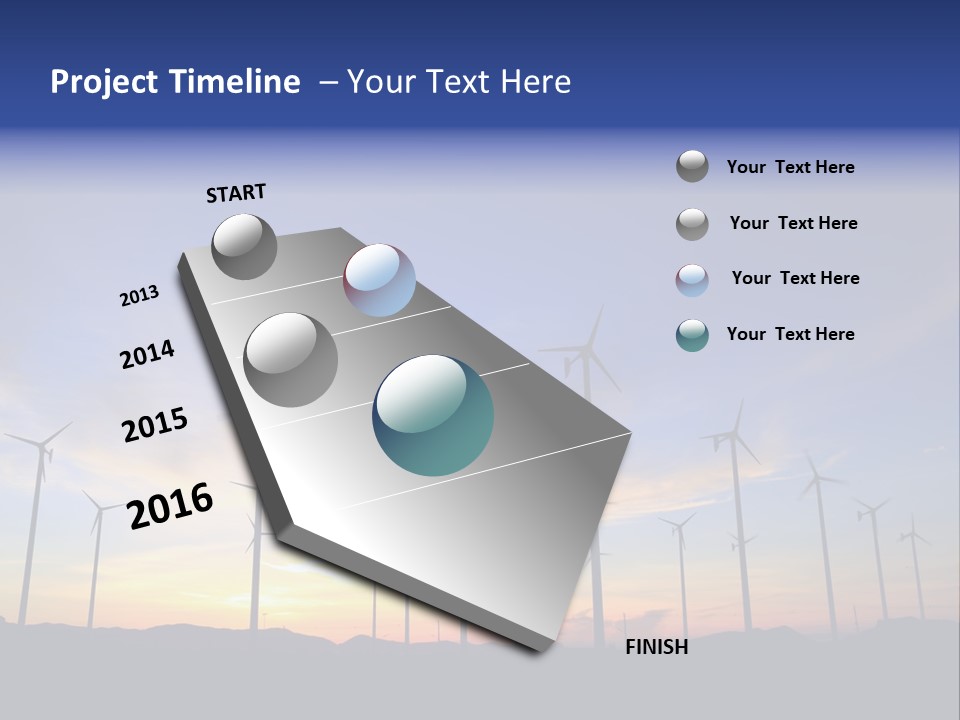 Project Timeline – Your Text Here

START

2013

2014

2015

2016

FINISH

Your Text Here

Your Text Here

Your Text Here

Your Text Here